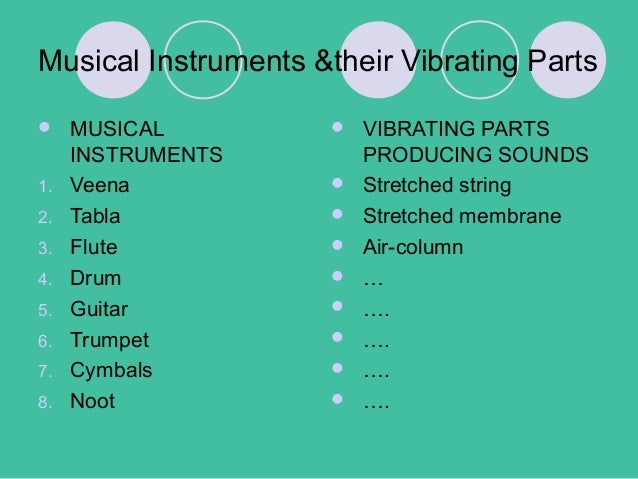 Musical Instruments &their Vibrating Parts

- MUSICAL INSTRUMENTS
1. Veena
2. Tabla
3. Flute
4. Drum
5. Guitar
6. Trumpet
7. Cymbals
8. Noot

- VIBRATING PARTS PRODUCING SOUNDS
- Stretched string
- Stretched membrane
- Air-column
- …
- ….
- ….
- ….
- ….